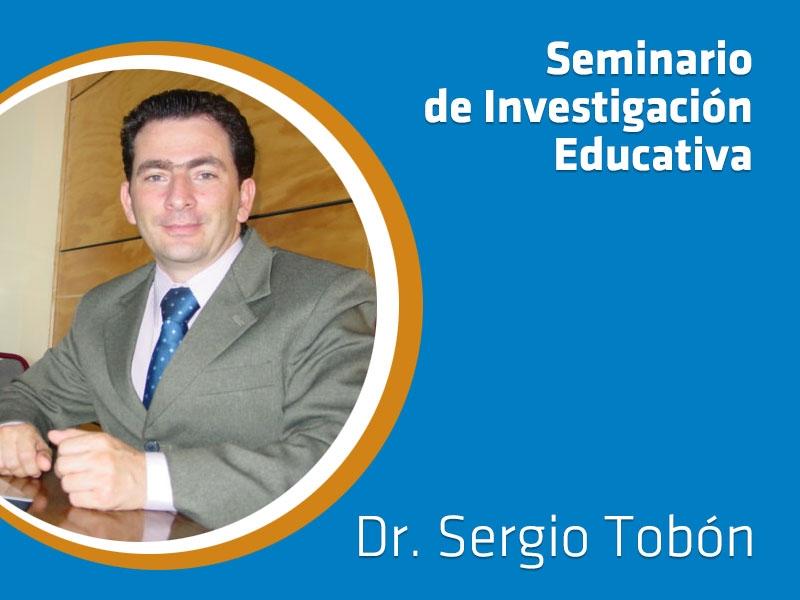 Seminario de Investigación Educativa

Dr. Sergio Tobón